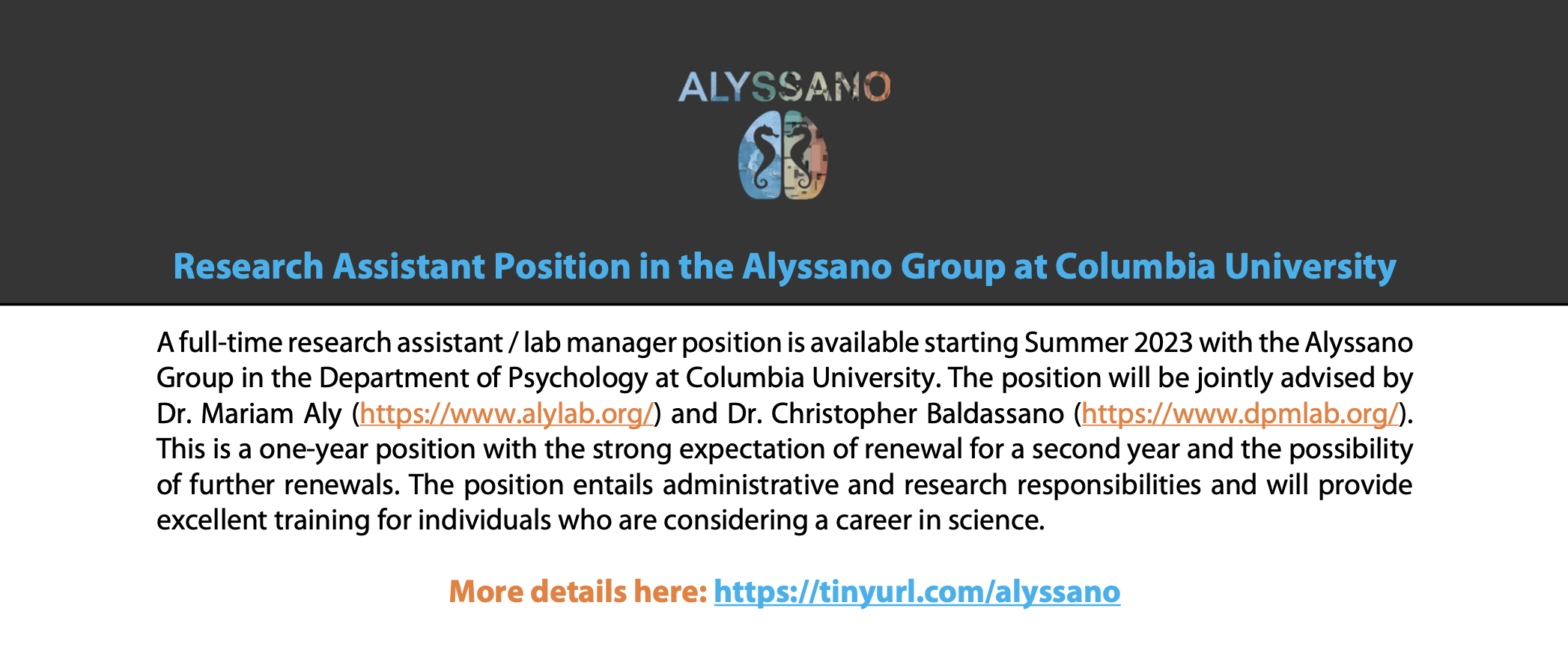 ALYSSANO

Research Assistant Position in the Alyssano Group at Columbia University

A full-time research assistant / lab manager position is available starting Summer 2023 with the Alyssano Group in the Department of Psychology at Columbia University. The position will be jointly advised by Dr. Mariam Aly (https://www.alylab.org/) and Dr. Christopher Baldassano (https://www.dpmlab.org/). This is a one-year position with the strong expectation of renewal for a second year and the possibility of further renewals. The position entails administrative and research responsibilities and will provide excellent training for individuals who are considering a career in science.

More details here: https://tinyurl.com/alyssano